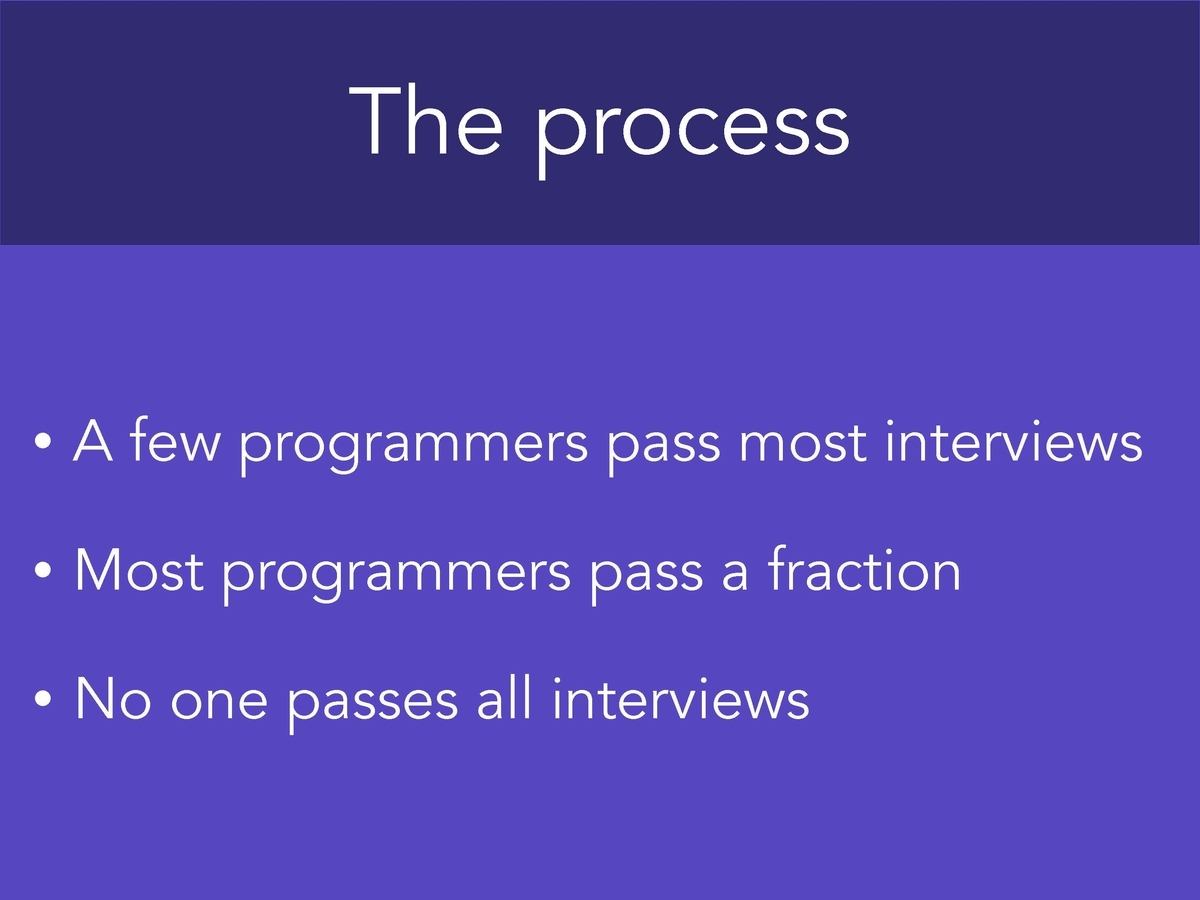 The process

• A few programmers pass most interviews

• Most programmers pass a fraction

• No one passes all interviews